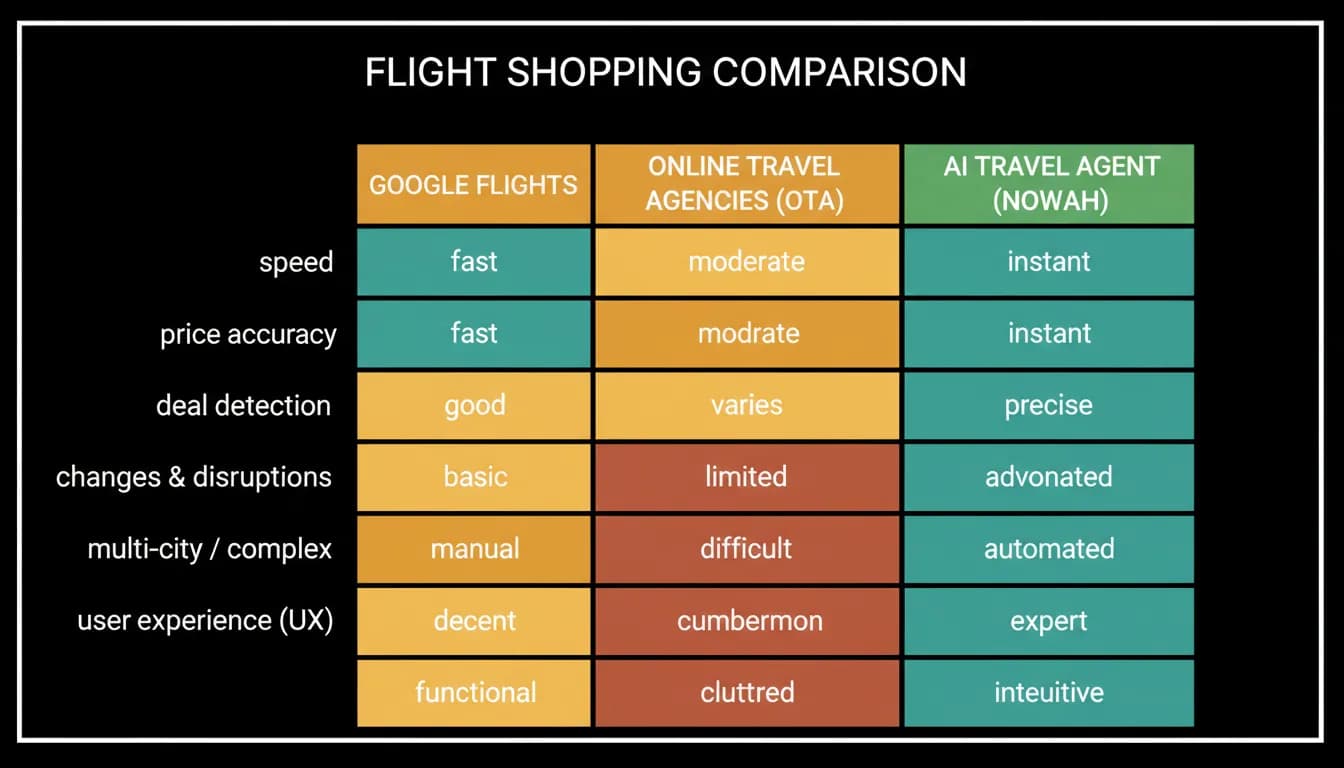 FLIGHT SHOPPING COMPARISON

| | GOOGLE FLIGHTS | ONLINE TRAVEL AGENCIES (OTA) | AI TRAVEL AGENT (NOWAH) |
|---|---|---|---|
| speed | fast | moderate | instant |
| price accuracy | fast | modrate | instant |
| deal detection | good | varies | precise |
| changes & disruptions | basic | limited | advonated |
| multi-city / complex | manual | difficult | automated |
| user experience (UX) | decent | cumbermon | expert |
| | functional | cluttred | inteuitive |